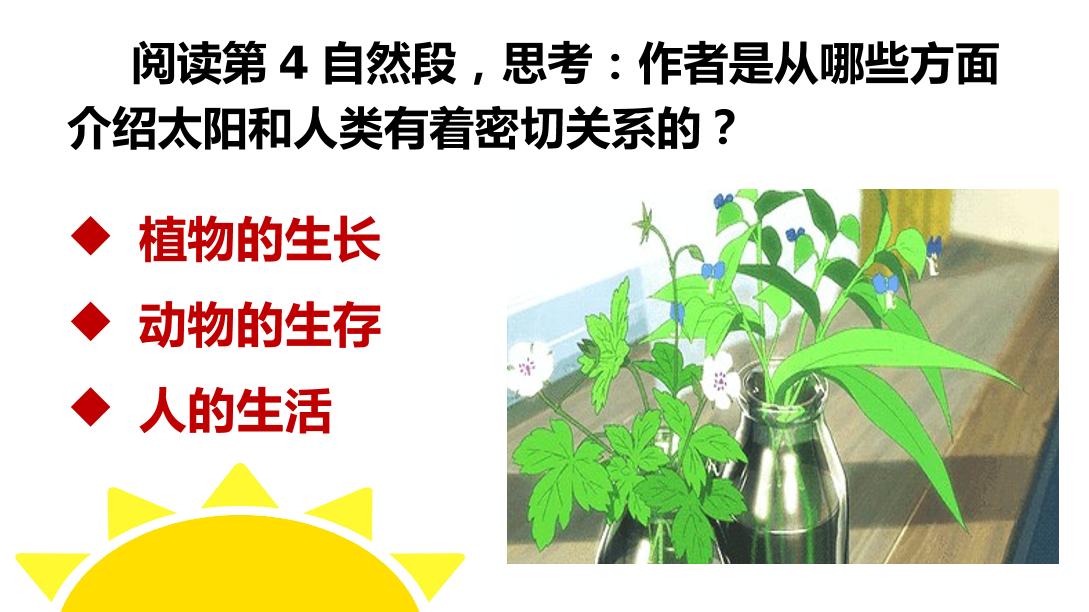 阅读第 4 自然段，思考：作者是从哪些方面介绍太阳和人类有着密切关系的？

◆ 植物的生长

◆ 动物的生存

◆ 人的生活